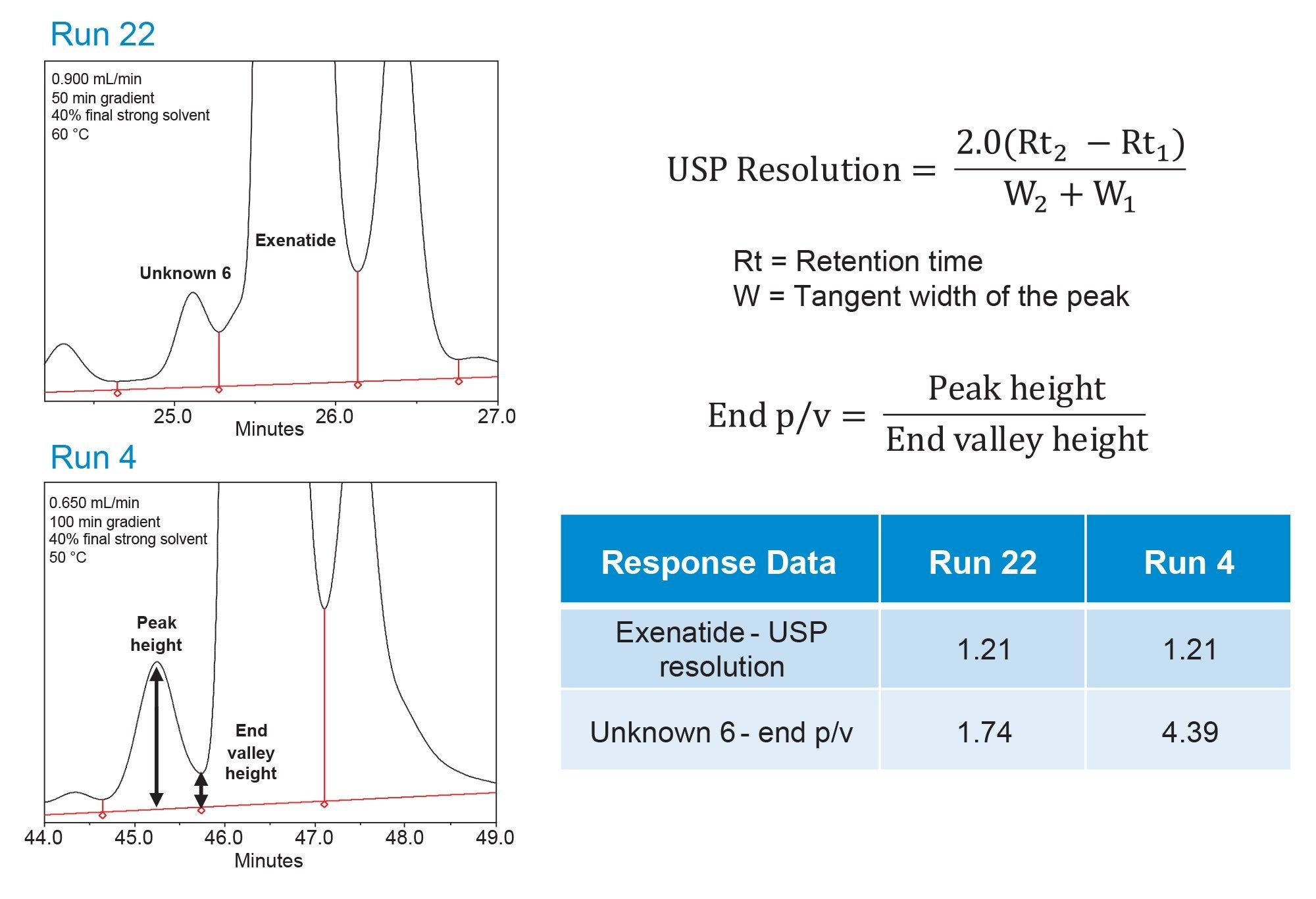 Run 22

0.900 mL/min
50 min gradient
40% final strong solvent
60 °C

Exenatide

Unknown 6

25.0
26.0
27.0
Minutes

Run 4

0.650 mL/min
100 min gradient
40% final strong solvent
50 °C

Peak height

End valley height

44.0
45.0
46.0
47.0
48.0
49.0
Minutes

$\text{USP Resolution} = \frac{2.0(Rt_2 - Rt_1)}{W_2 + W_1}$

Rt = Retention time
W = Tangent width of the peak

$\text{End p/v} = \frac{\text{Peak height}}{\text{End valley height}}$

| Response Data | Run 22 | Run 4 |
|---|---|---|
| Exenatide - USP resolution | 1.21 | 1.21 |
| Unknown 6 - end p/v | 1.74 | 4.39 |